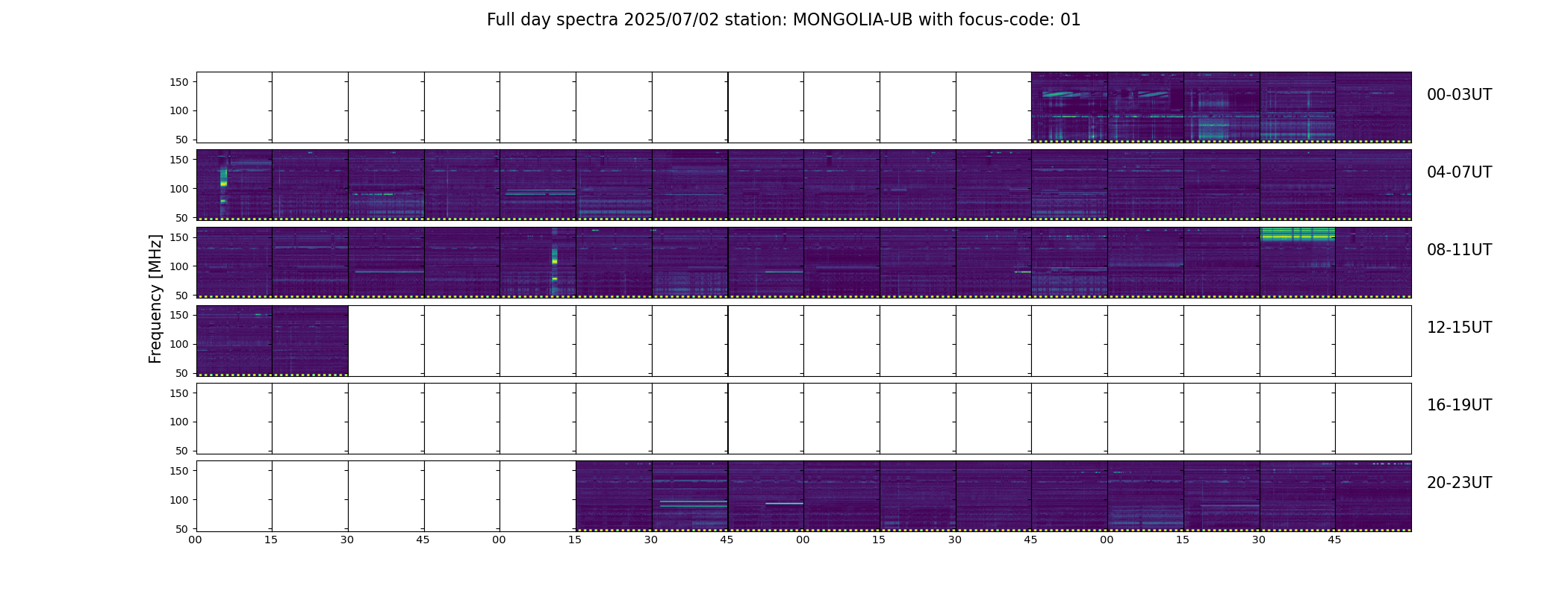 Full day spectra 2025/07/02 station: MONGOLIA-UB with focus-code: 01

Frequency [MHz]

150
100
50
00-03UT

150
100
50
04-07UT

150
100
50
08-11UT

150
100
50
12-15UT

150
100
50
16-19UT

150
100
50
20-23UT

00 15 30 45 00 15 30 45 00 15 30 45 00 15 30 45